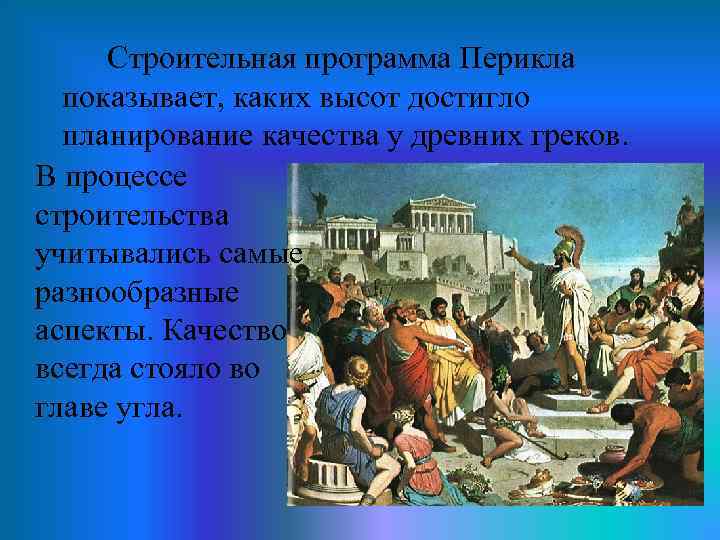 Строительная программа Перикла показывает, каких высот достигло планирование качества у древних греков.

В процессе строительства учитывались самые разнообразные аспекты. Качество всегда стояло во главе угла.